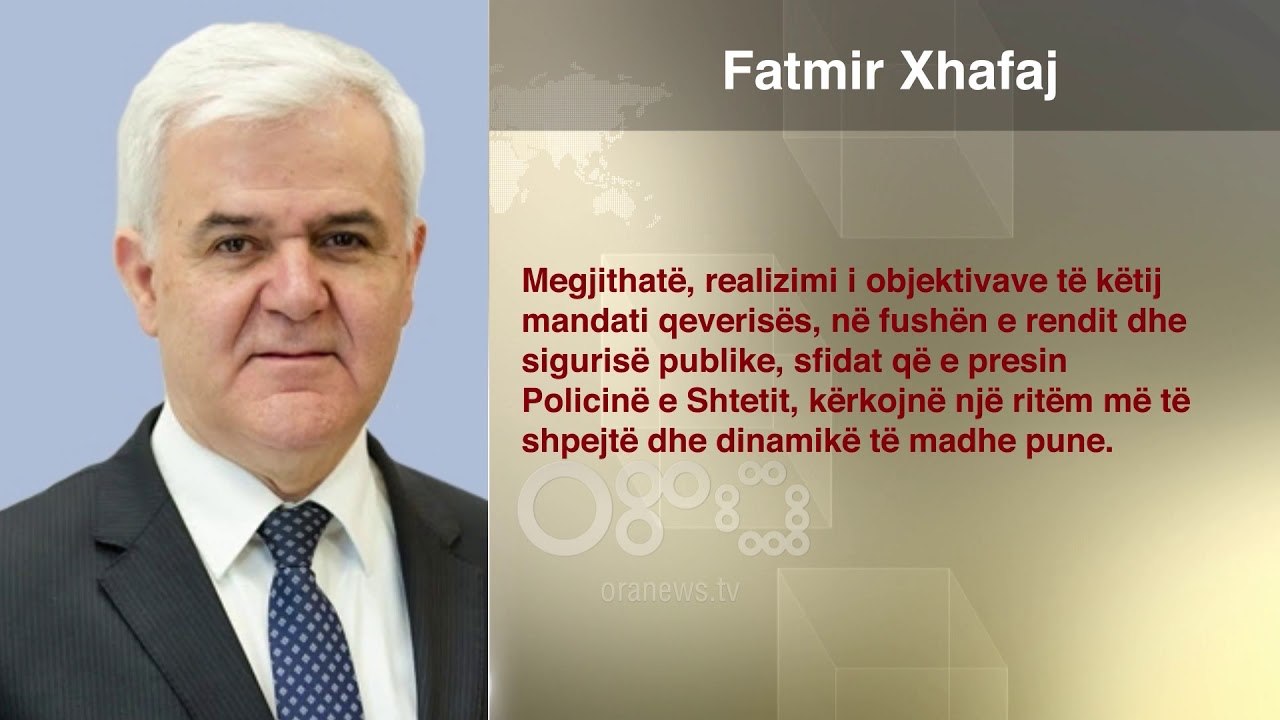 Fatmir Xhafaj

Megjithatë, realizimi i objektivave të këtij mandati qeverisës, në fushën e rendit dhe sigurisë publike, sfidat që e presin Policinë e Shtetit, kërkojnë një ritëm më të shpejtë dhe dinamikë të madhe pune.

oranews.tv